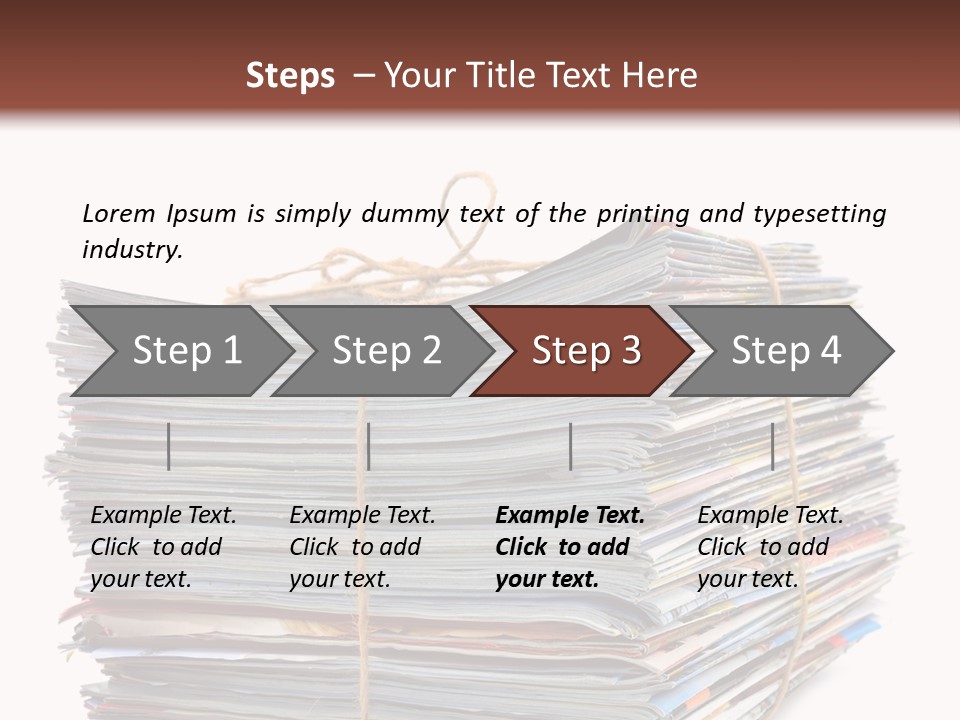 Steps – Your Title Text Here

Lorem Ipsum is simply dummy text of the printing and typesetting industry.

Step 1

Step 2

Step 3

Step 4

Example Text. Click to add your text.

Example Text. Click to add your text.

Example Text. Click to add your text.

Example Text. Click to add your text.